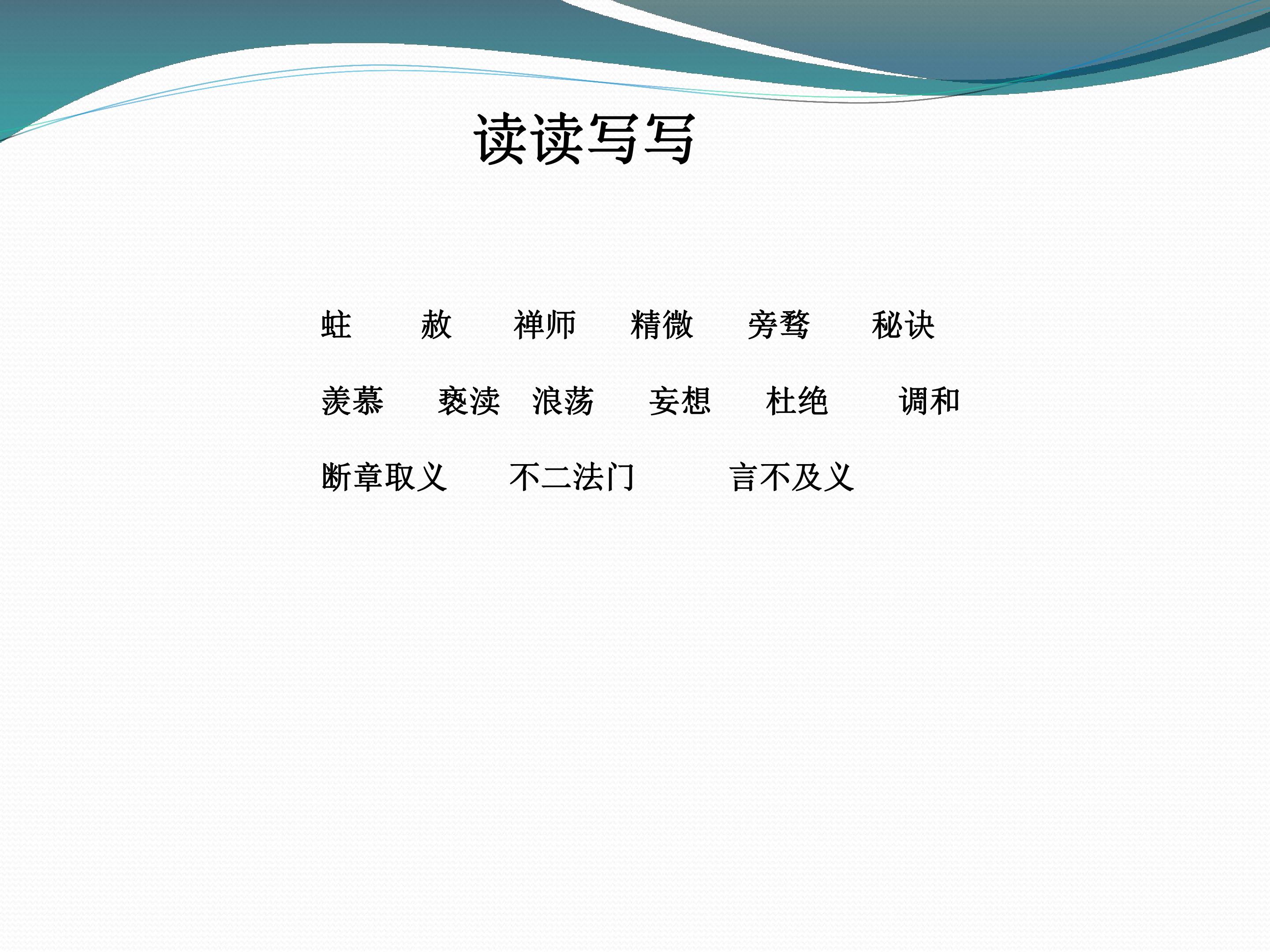 读读写写

蛀 赦 禅师 精微 旁骛 秘诀

羡慕 亵渎 浪荡 妄想 杜绝 调和

断章取义 不二法门 言不及义